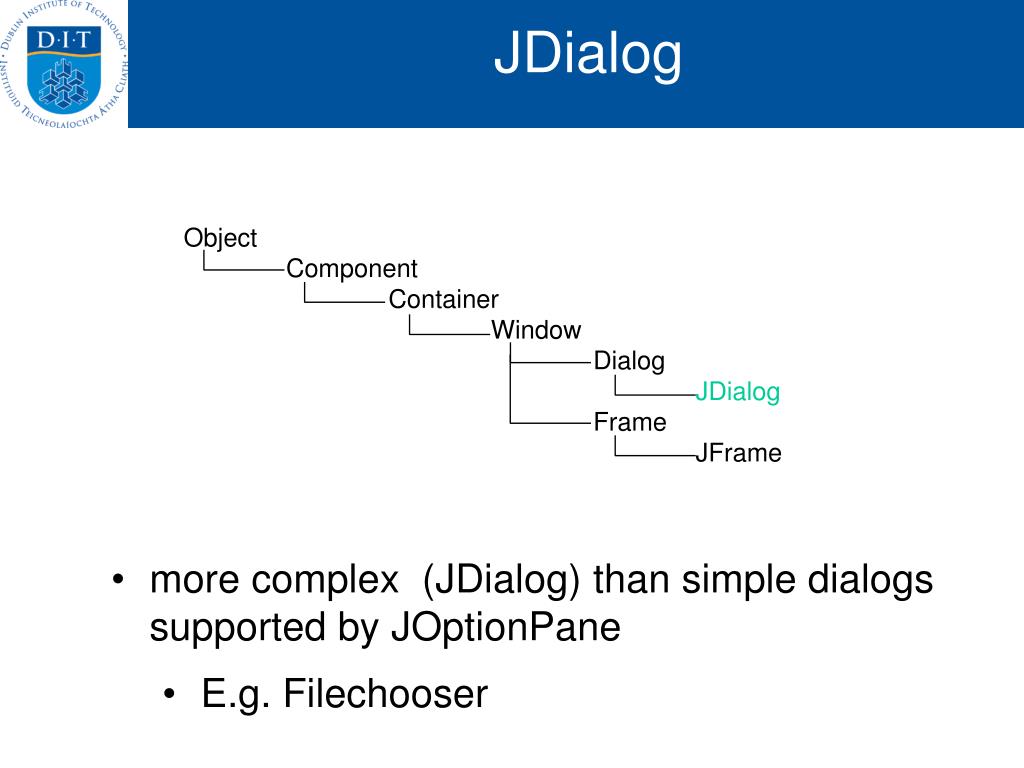 DUBLIN INSTITUTE OF TECHNOLOGY
D·I·T
INSTITIÚID TEICNEOLAÍOCHTA ÁTHA CLIATH

JDialog

Object
Component
Container
Window
Dialog
JDialog
Frame
JFrame

• more complex (JDialog) than simple dialogs supported by JOptionPane

• E.g. Filechooser